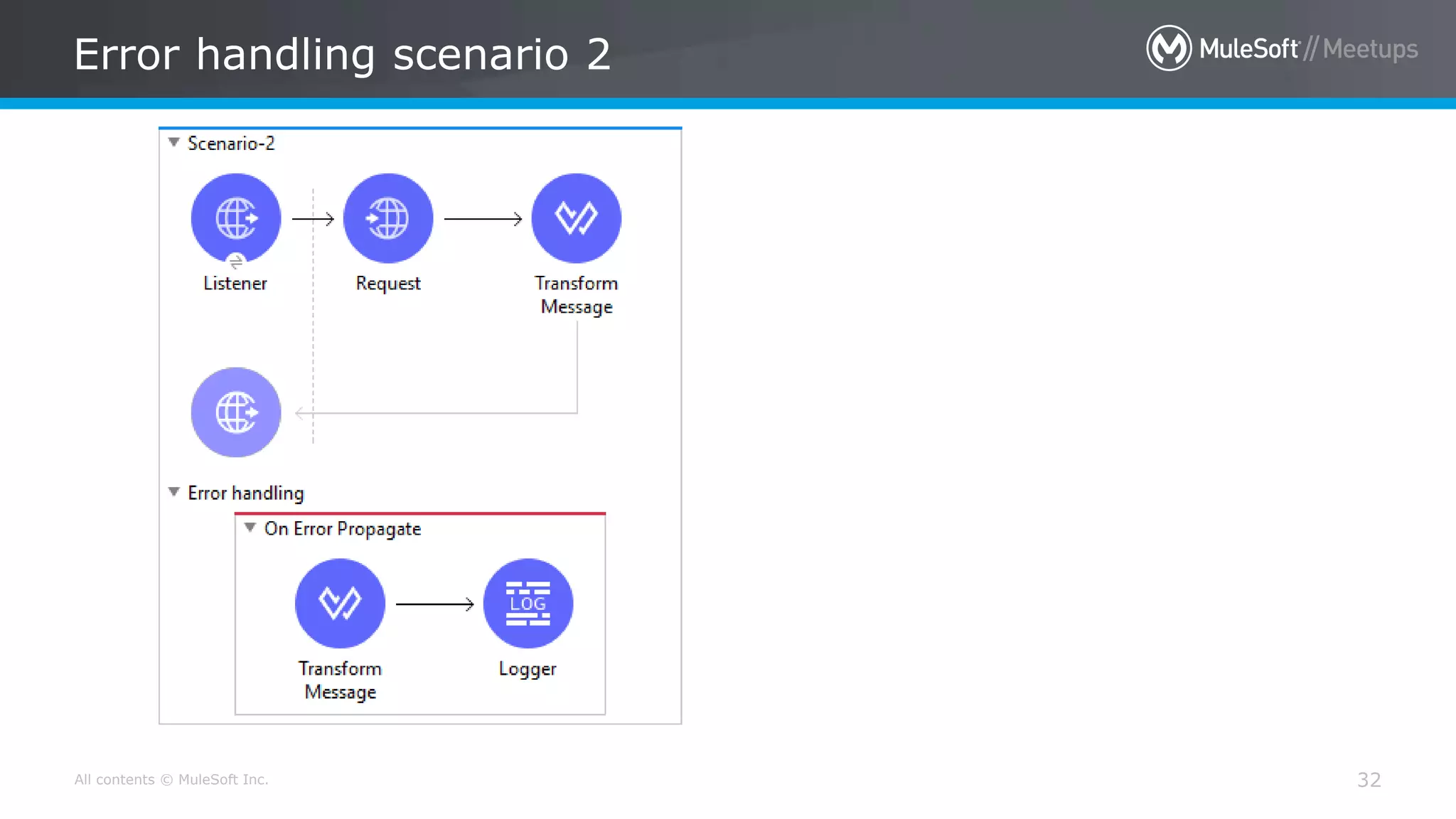 Error handling scenario 2

MuleSoft // Meetups

Scenario-2

Listener

Request

Transform Message

Error handling

On Error Propagate

Transform Message

LOG

Logger

All contents © MuleSoft Inc.

32